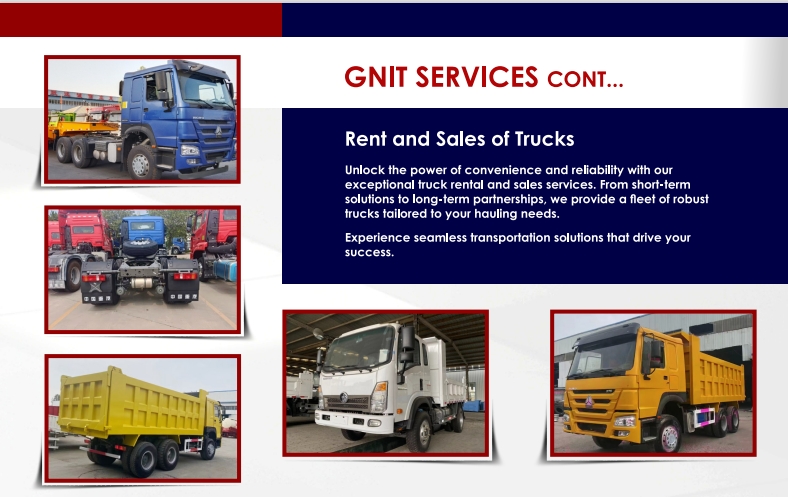 GNIT SERVICES CONT...

Rent and Sales of Trucks

Unlock the power of convenience and reliability with our exceptional truck rental and sales services. From short-term solutions to long-term partnerships, we provide a fleet of robust trucks tailored to your hauling needs.

Experience seamless transportation solutions that drive your success.